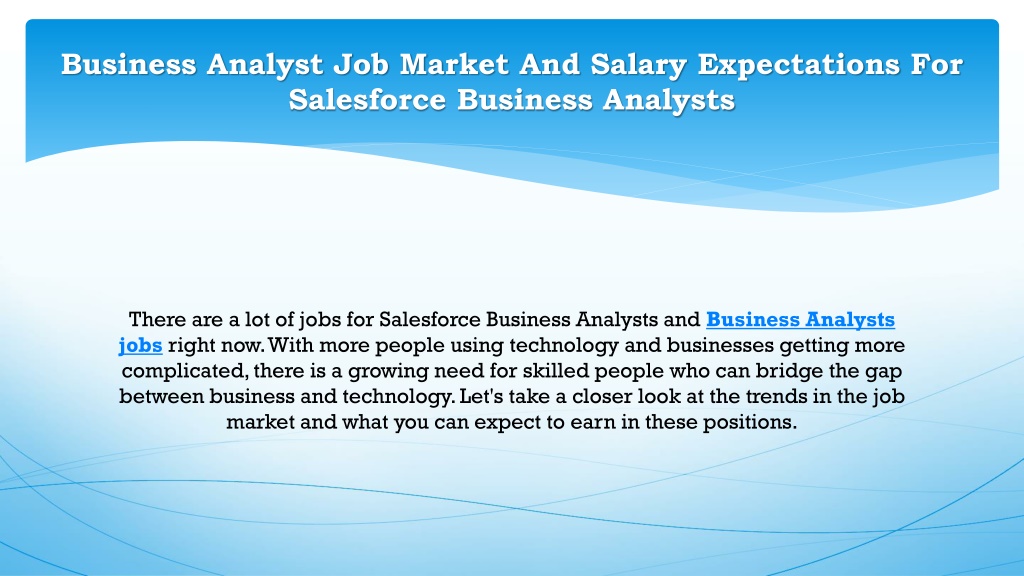 Business Analyst Job Market And Salary Expectations For Salesforce Business Analysts

There are a lot of jobs for Salesforce Business Analysts and Business Analysts jobs right now. With more people using technology and businesses getting more complicated, there is a growing need for skilled people who can bridge the gap between business and technology. Let's take a closer look at the trends in the job market and what you can expect to earn in these positions.